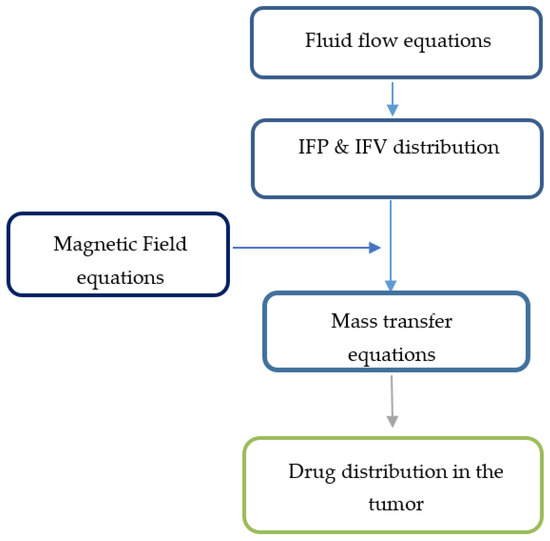 Fluid flow equations

IFP & IFV distribution

Magnetic Field equations

Mass transfer equations

Drug distribution in the tumor